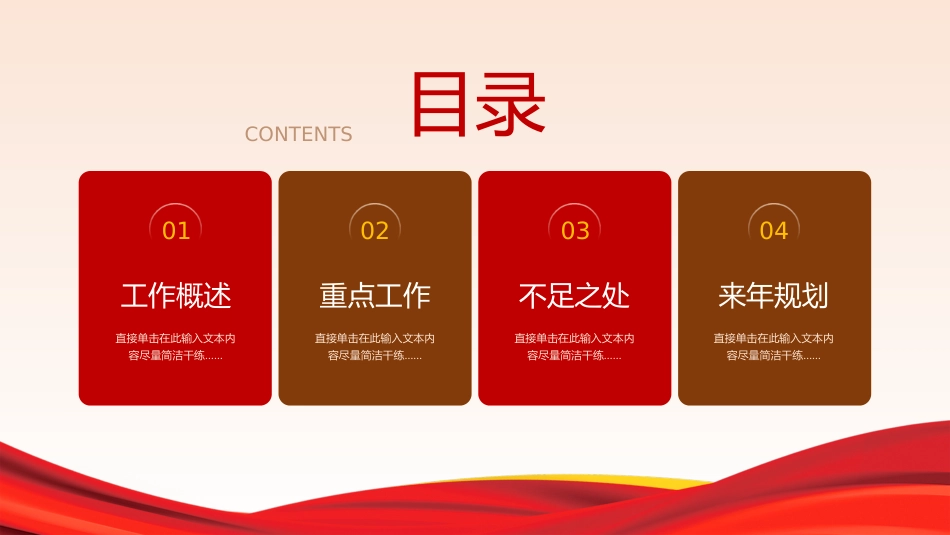 CONTENTS 目录

01

工作概述

直接单击在此输入文本内容尽量简洁干练……

02

重点工作

直接单击在此输入文本内容尽量简洁干练……

03

不足之处

直接单击在此输入文本内容尽量简洁干练……

04

来年规划

直接单击在此输入文本内容尽量简洁干练……